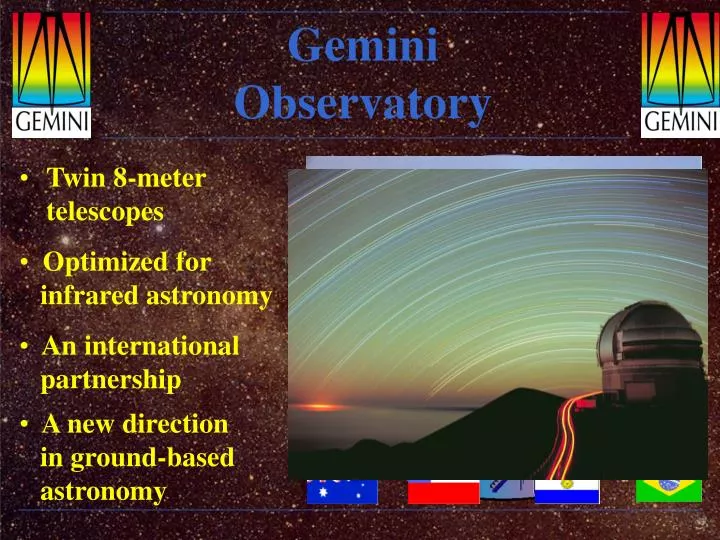 GEMINI

Gemini Observatory

GEMINI

• Twin 8-meter telescopes

• Optimized for infrared astronomy

• An international partnership

• A new direction in ground-based astronomy